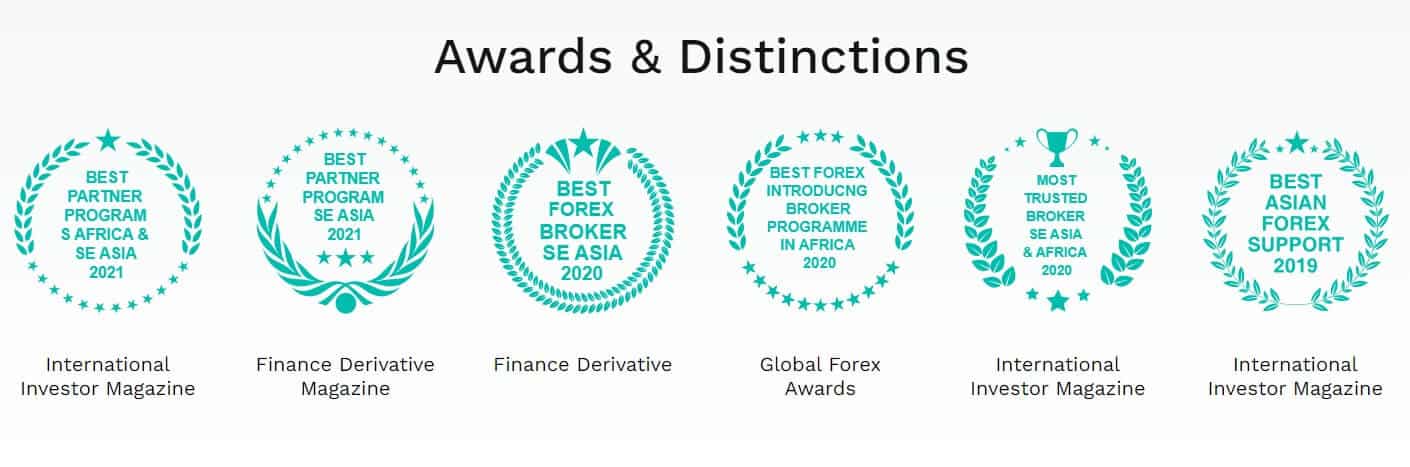 Awards & Distinctions

BEST PARTNER PROGRAM S AFRICA & SE ASIA 2021

International Investor Magazine

BEST PARTNER PROGRAM SE ASIA 2021

Finance Derivative Magazine

BEST FOREX BROKER SE ASIA 2020

Finance Derivative

BEST FOREX INTRODUCNG BROKER PROGRAMME IN AFRICA 2020

Global Forex Awards

MOST TRUSTED BROKER SE ASIA & AFRICA 2020

International Investor Magazine

BEST ASIAN FOREX SUPPORT 2019

International Investor Magazine